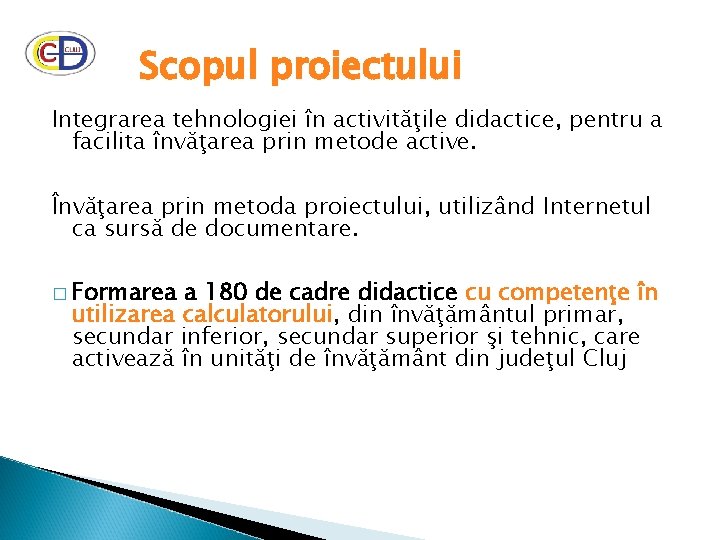 CCD CLUJ

Scopul proiectului

Integrarea tehnologiei în activităţile didactice, pentru a facilita învăţarea prin metode active.

Învăţarea prin metoda proiectului, utilizând Internetul ca sursă de documentare.

□ Formarea a 180 de cadre didactice cu competenţe în utilizarea calculatorului, din învăţământul primar, secundar inferior, secundar superior şi tehnic, care activează în unităţi de învăţământ din judeţul Cluj